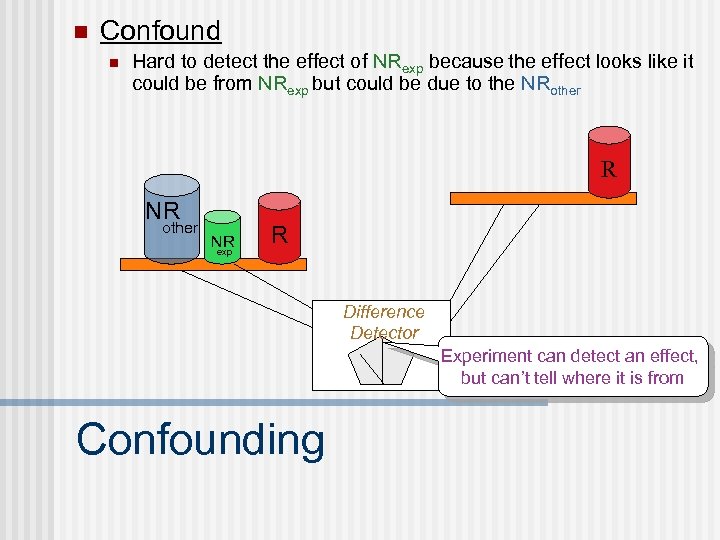 Confound

Hard to detect the effect of $NR_{exp}$ because the effect looks like it could be from $NR_{exp}$ but could be due to the $NR_{other}$

NR other

NR exp

R

R

Difference Detector

Experiment can detect an effect, but can't tell where it is from

Confounding